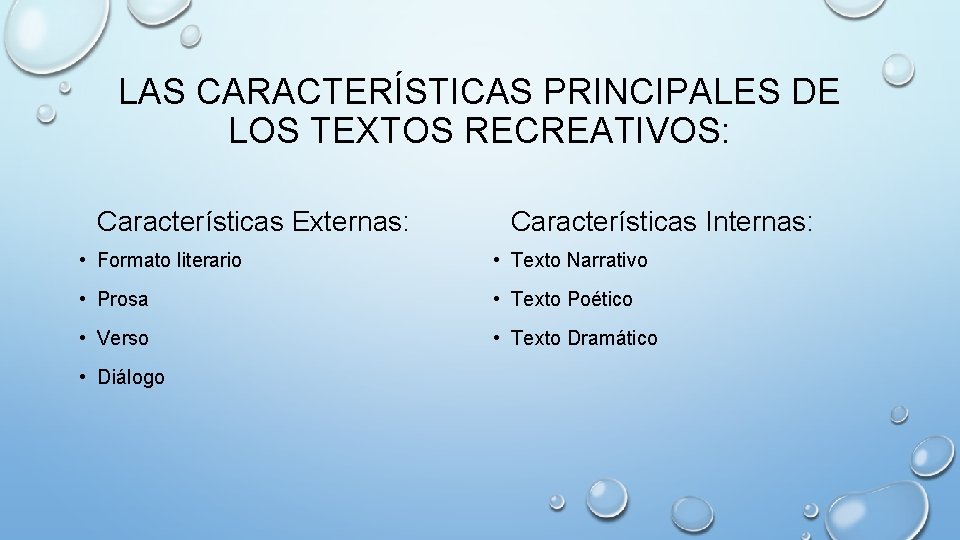 LAS CARACTERÍSTICAS PRINCIPALES DE LOS TEXTOS RECREATIVOS:

Características Externas:

• Formato literario
• Prosa
• Verso
• Diálogo

Características Internas:

• Texto Narrativo
• Texto Poético
• Texto Dramático